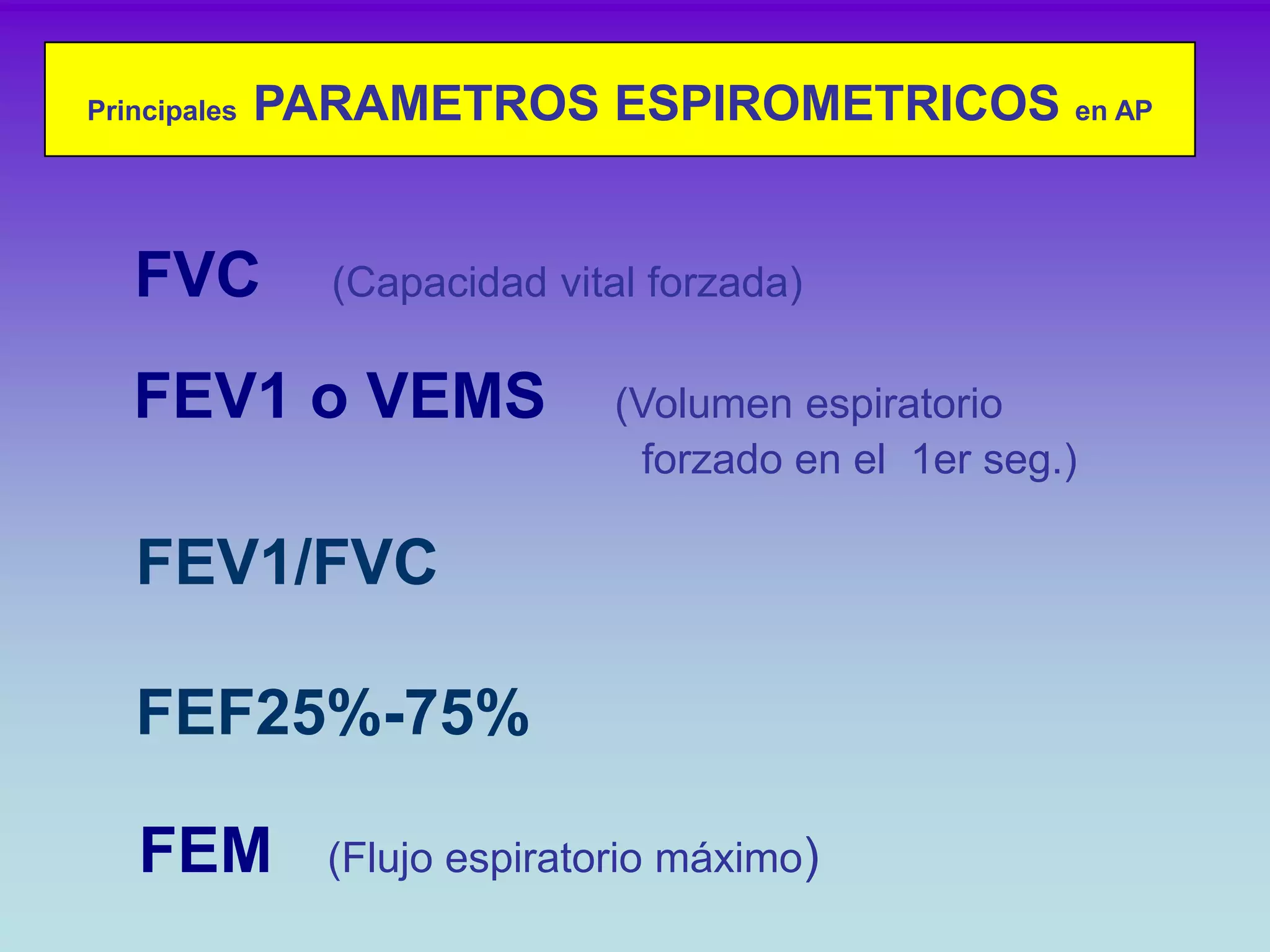 Principales PARAMETROS ESPIROMETRICOS en AP

FVC (Capacidad vital forzada)

FEV1 o VEMS (Volumen espiratorio forzado en el 1er seg.)

FEV1/FVC

FEF25%-75%

FEM (Flujo espiratorio máximo)